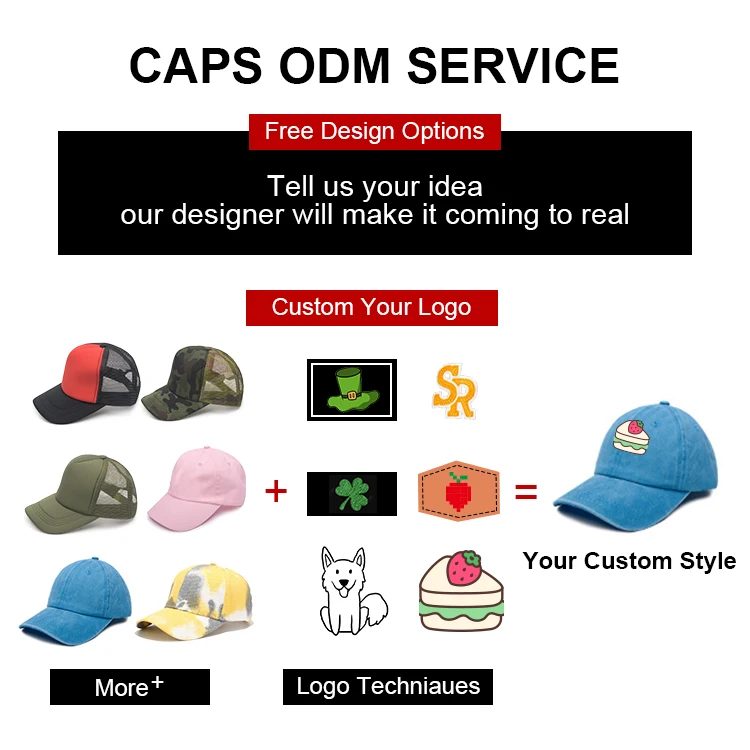 CAPS ODM SERVICE

Free Design Options

Tell us your idea
our designer will make it coming to real

Custom Your Logo

SR

+

=

Your Custom Style

More+

Logo Techniaues